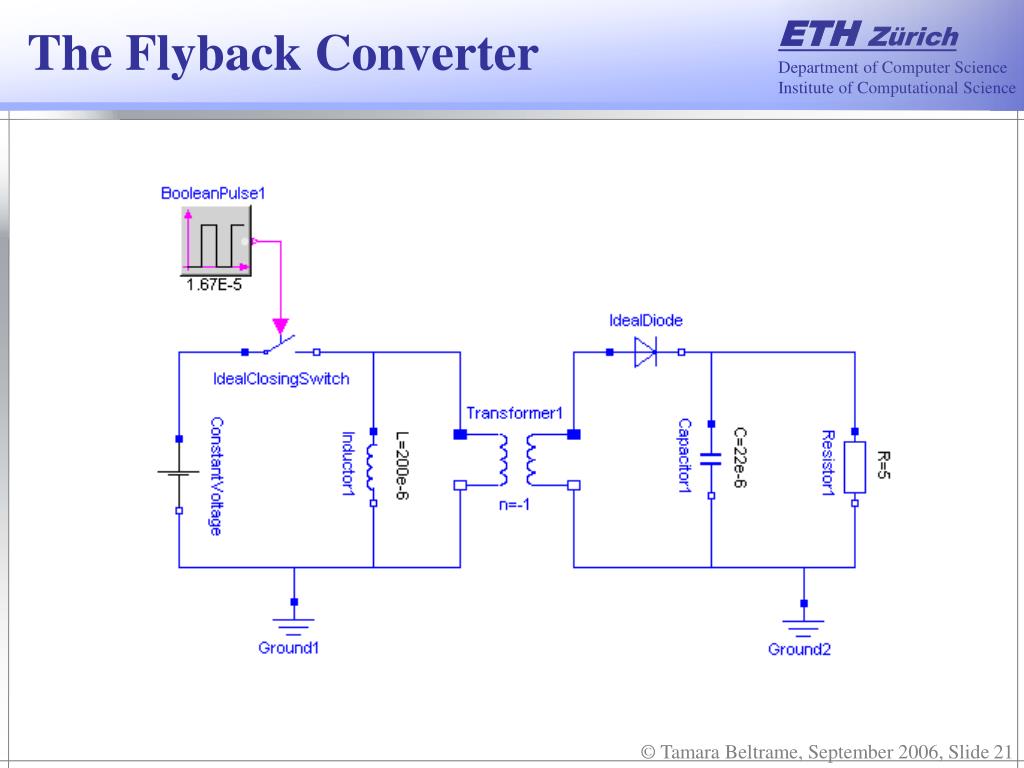 The Flyback Converter

ETH Zürich
Department of Computer Science
Institute of Computational Science

BooleanPulse1
1.67E-5
IdealClosingSwitch
ConstantVoltage
Inductor1
L=200e-6
Transformer1
n=-1
IdealDiode
Capacitor1
C=22e-6
Resistor1
R=5
Ground1
Ground2

© Tamara Beltrame, September 2006, Slide 21